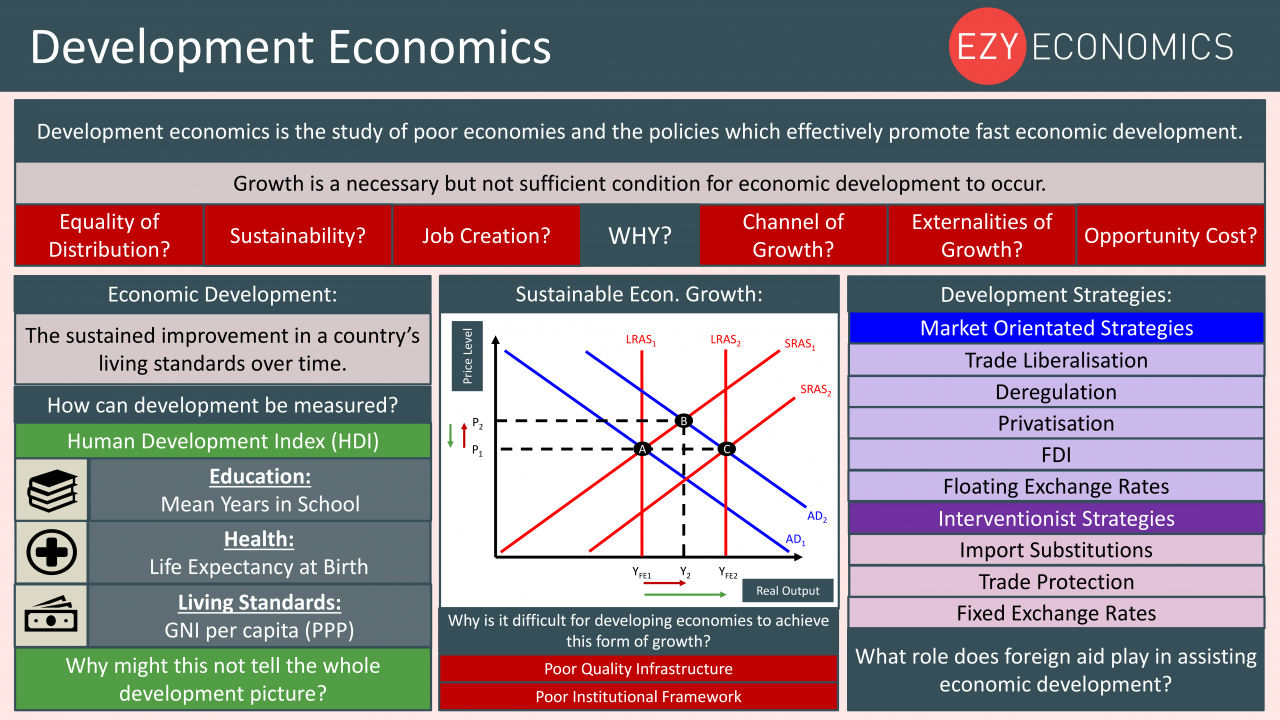 Development Economics

EZY ECONOMICS

Development economics is the study of poor economies and the policies which effectively promote fast economic development.

Growth is a necessary but not sufficient condition for economic development to occur.

Equality of Distribution?
Sustainability?
Job Creation?
WHY?
Channel of Growth?
Externalities of Growth?
Opportunity Cost?

Economic Development:

The sustained improvement in a country's living standards over time.

How can development be measured?

Human Development Index (HDI)

Education:
Mean Years in School

Health:
Life Expectancy at Birth

Living Standards:
GNI per capita (PPP)

Why might this not tell the whole development picture?

Sustainable Econ. Growth:

Price Level
$LRAS_1$
$LRAS_2$
$SRAS_1$
$SRAS_2$
$P_2$
$P_1$
B
A
C
$AD_2$
$AD_1$
$Y_{FE1}$
$Y_2$
$Y_{FE2}$
Real Output

Why is it difficult for developing economies to achieve this form of growth?

Poor Quality Infrastructure

Poor Institutional Framework

Development Strategies:

Market Orientated Strategies
Trade Liberalisation
Deregulation
Privatisation
FDI
Floating Exchange Rates
Interventionist Strategies
Import Substitutions
Trade Protection
Fixed Exchange Rates

What role does foreign aid play in assisting economic development?